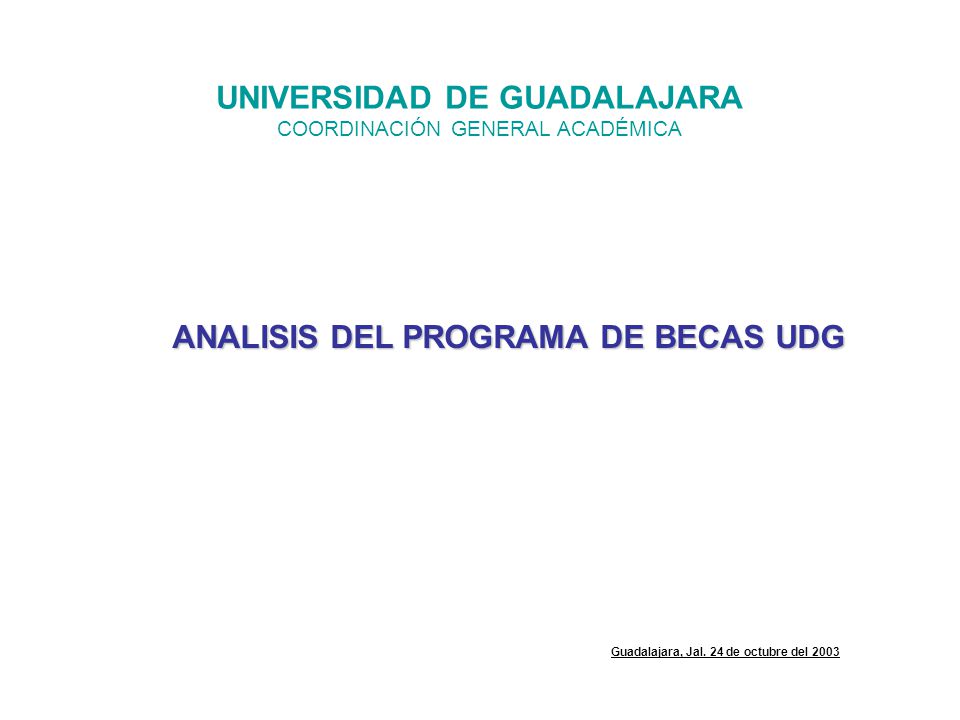 UNIVERSIDAD DE GUADALAJARA
COORDINACIÓN GENERAL ACADÉMICA

ANALISIS DEL PROGRAMA DE BECAS UDG

Guadalajara, Jal. 24 de octubre del 2003